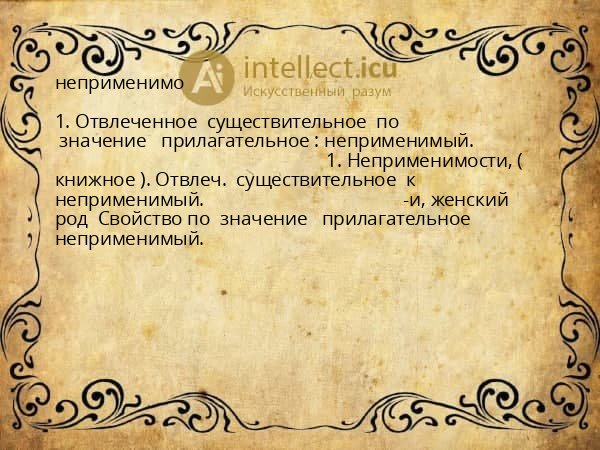 Ai intellect.icu
Искусственный разум

неприменимо

1. Отвлеченное существительное по значение прилагательное : неприменимый. 1. Неприменимости, ( книжное ). Отвлеч. существительное к неприменимый. -и, женский род Свойство по значение прилагательное неприменимый.